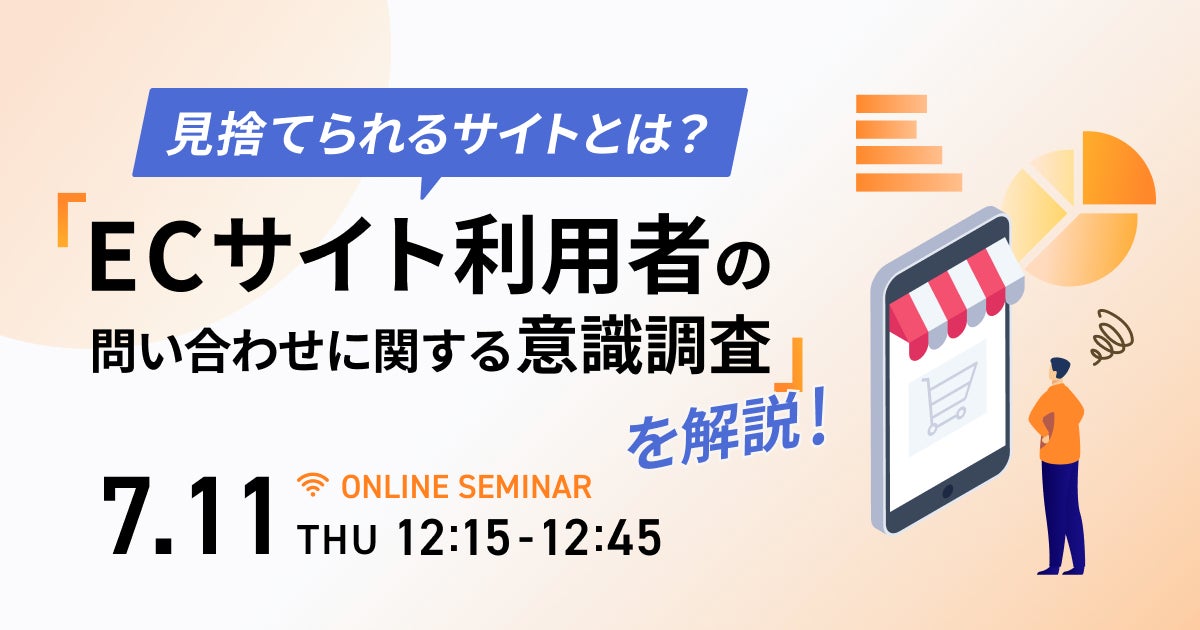 見捨てられるサイトとは？

「ECサイト利用者の問い合わせに関する意識調査」を解説！

7.11 ONLINE SEMINAR
THU 12:15-12:45